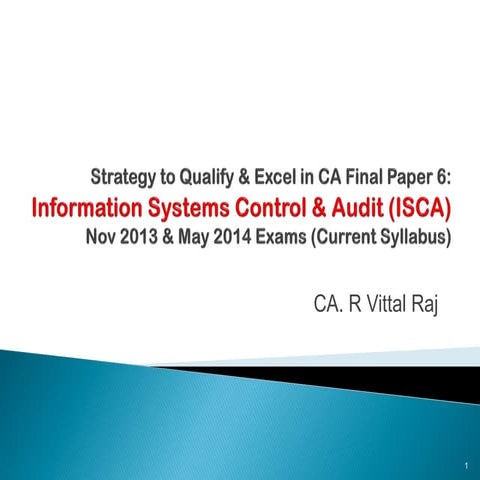 Strategy to Qualify & Excel in CA Final Paper 6:
Information Systems Control & Audit (ISCA)
Nov 2013 & May 2014 Exams (Current Syllabus)

CA. R Vittal Raj

1